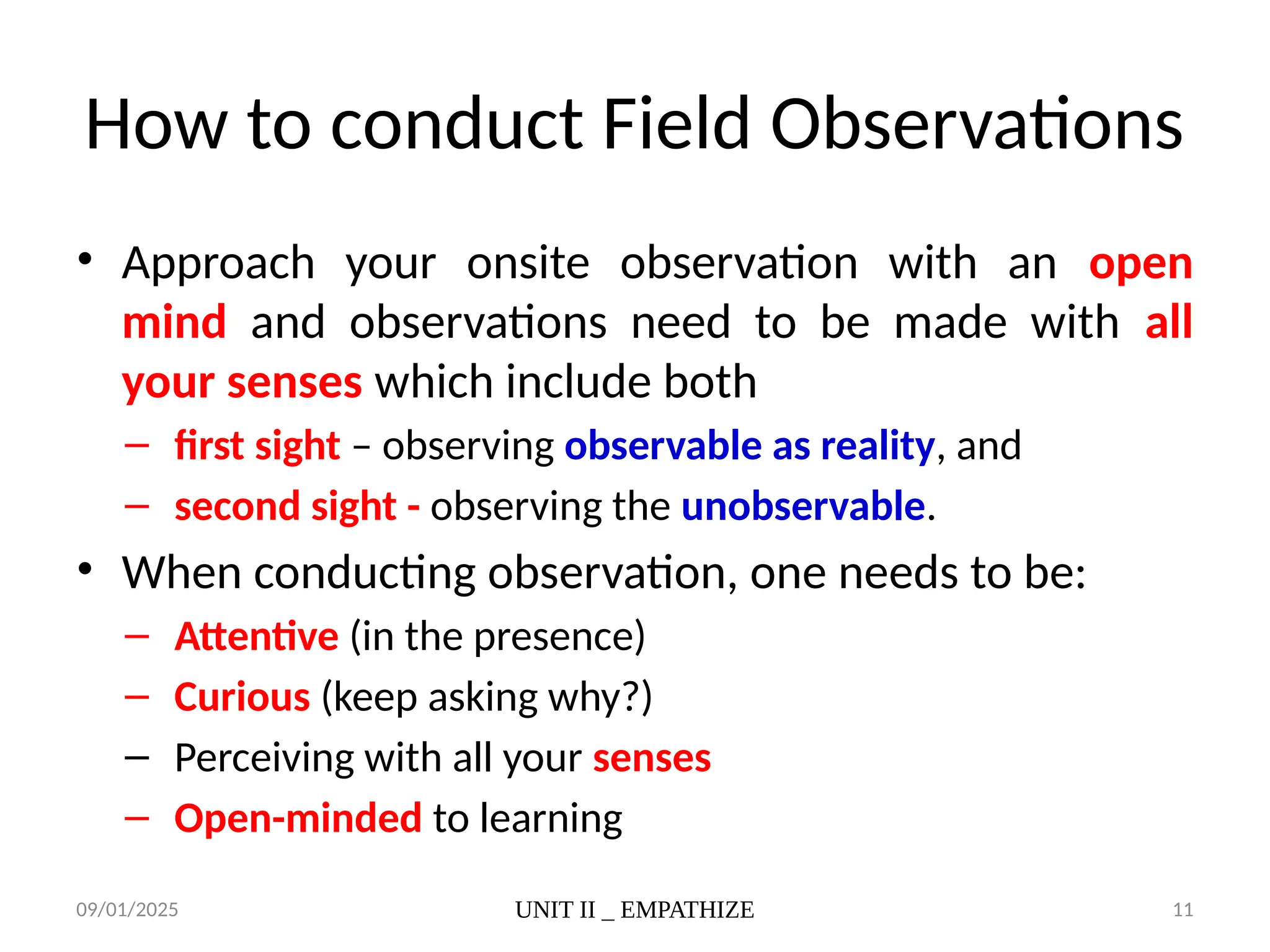 How to conduct Field Observations

• Approach your onsite observation with an open mind and observations need to be made with all your senses which include both
– first sight – observing observable as reality, and
– second sight - observing the unobservable.

• When conducting observation, one needs to be:
– Attentive (in the presence)
– Curious (keep asking why?)
– Perceiving with all your senses
– Open-minded to learning

09/01/2025
UNIT II _ EMPATHIZE
11